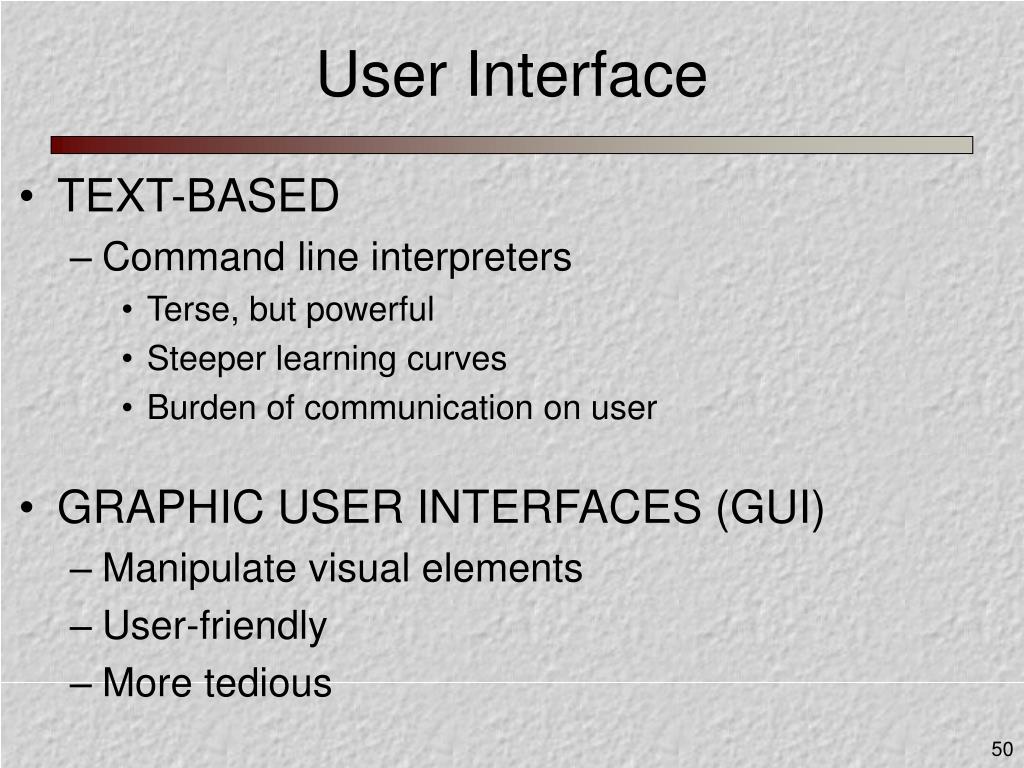 User Interface

• TEXT-BASED
– Command line interpreters
• Terse, but powerful
• Steeper learning curves
• Burden of communication on user

• GRAPHIC USER INTERFACES (GUI)
– Manipulate visual elements
– User-friendly
– More tedious

50